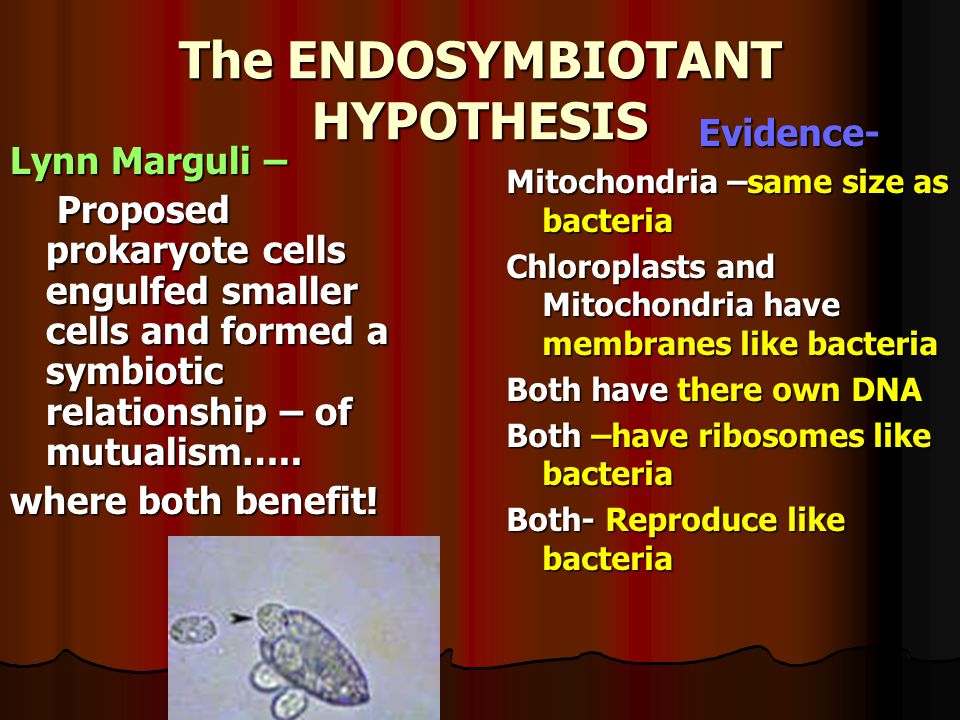 The ENDOSYMBIOTANT HYPOTHESIS

Lynn Marguli –

Proposed prokaryote cells engulfed smaller cells and formed a symbiotic relationship – of mutualism…..

where both benefit!

Evidence-

Mitochondria –same size as bacteria

Chloroplasts and Mitochondria have membranes like bacteria

Both have there own DNA

Both –have ribosomes like bacteria

Both- Reproduce like bacteria